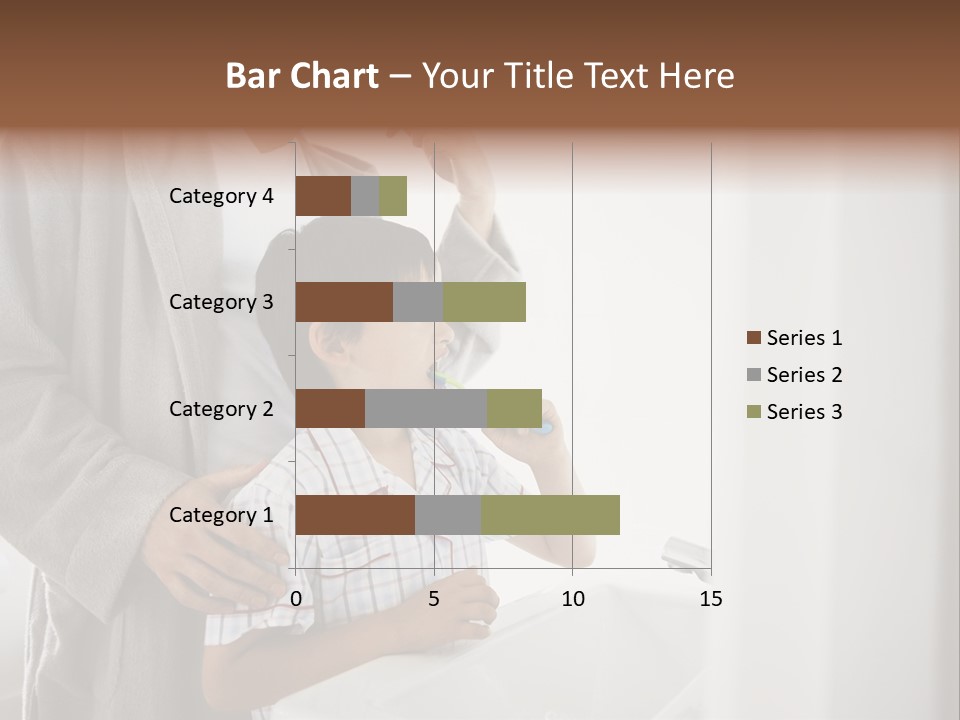 Bar Chart – Your Title Text Here

Category 4

Category 3

Category 2

Category 1

0 5 10 15

Series 1
Series 2
Series 3